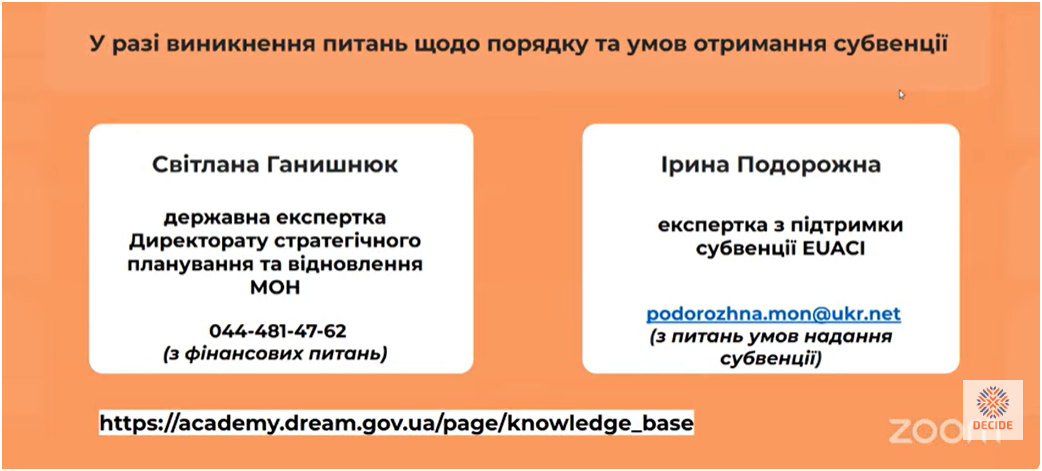 У разі виникнення питань щодо порядку та умов отримання субвенції

Світлана Ганишнюк

державна експертка Директорату стратегічного планування та відновлення МОН

044-481-47-62
(з фінансових питань)

Ірина Подорожна

експертка з підтримки субвенції EUACI

podorozhna.mon@ukr.net
(з питань умов надання субвенції)

https://academy.dream.gov.ua/page/knowledge_base

zoom

DECIDE